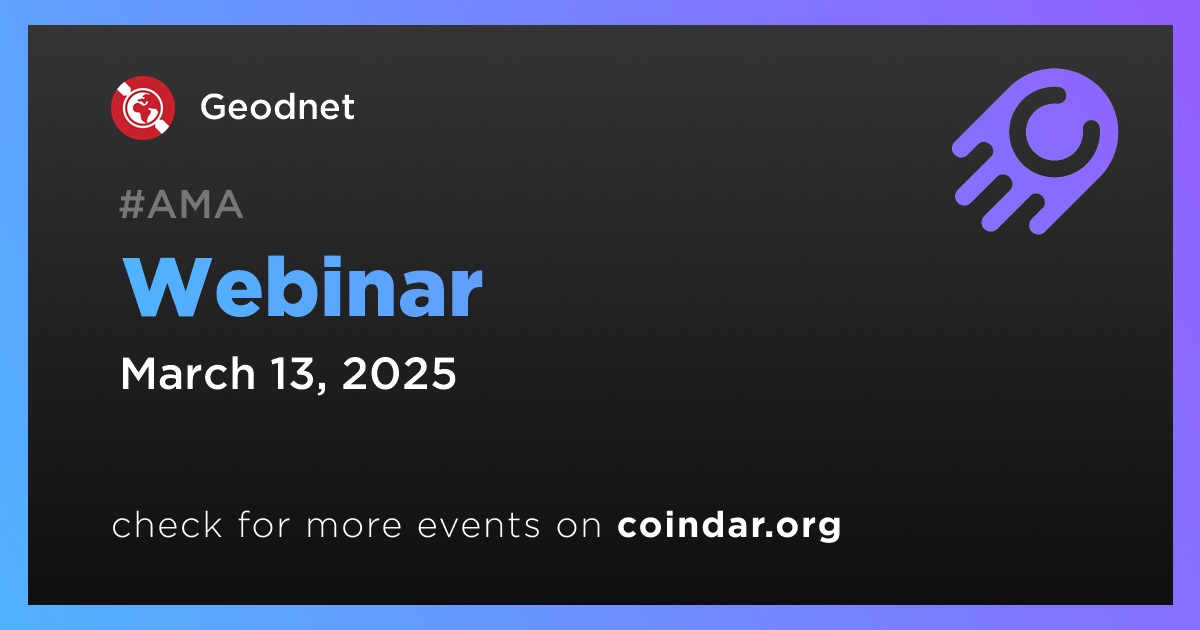 Geodnet

#AMA

Webinar

March 13, 2025

check for more events on coindar.org